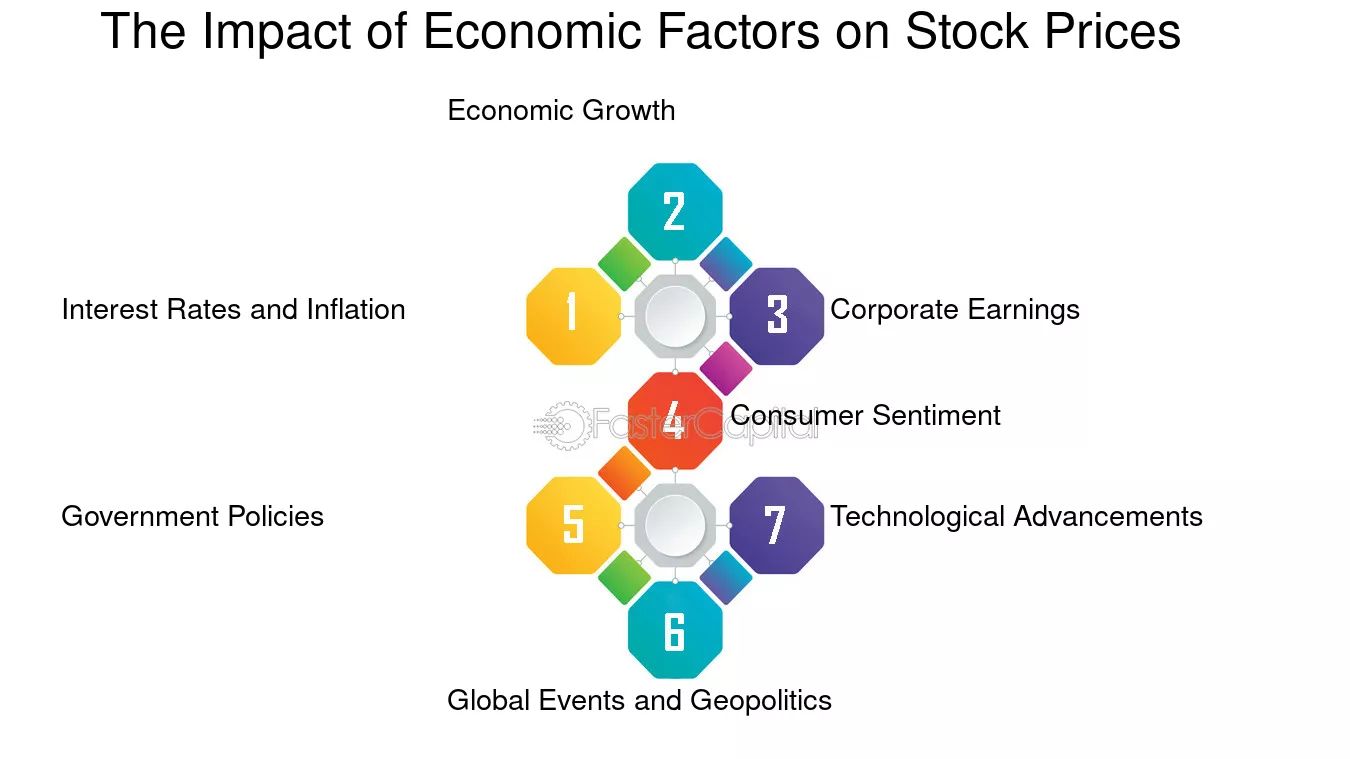 The Impact of Economic Factors on Stock Prices

Economic Growth

2

Interest Rates and Inflation

1

3

Corporate Earnings

4

Consumer Sentiment

FasterCapital

Government Policies

5

7

Technological Advancements

6

Global Events and Geopolitics